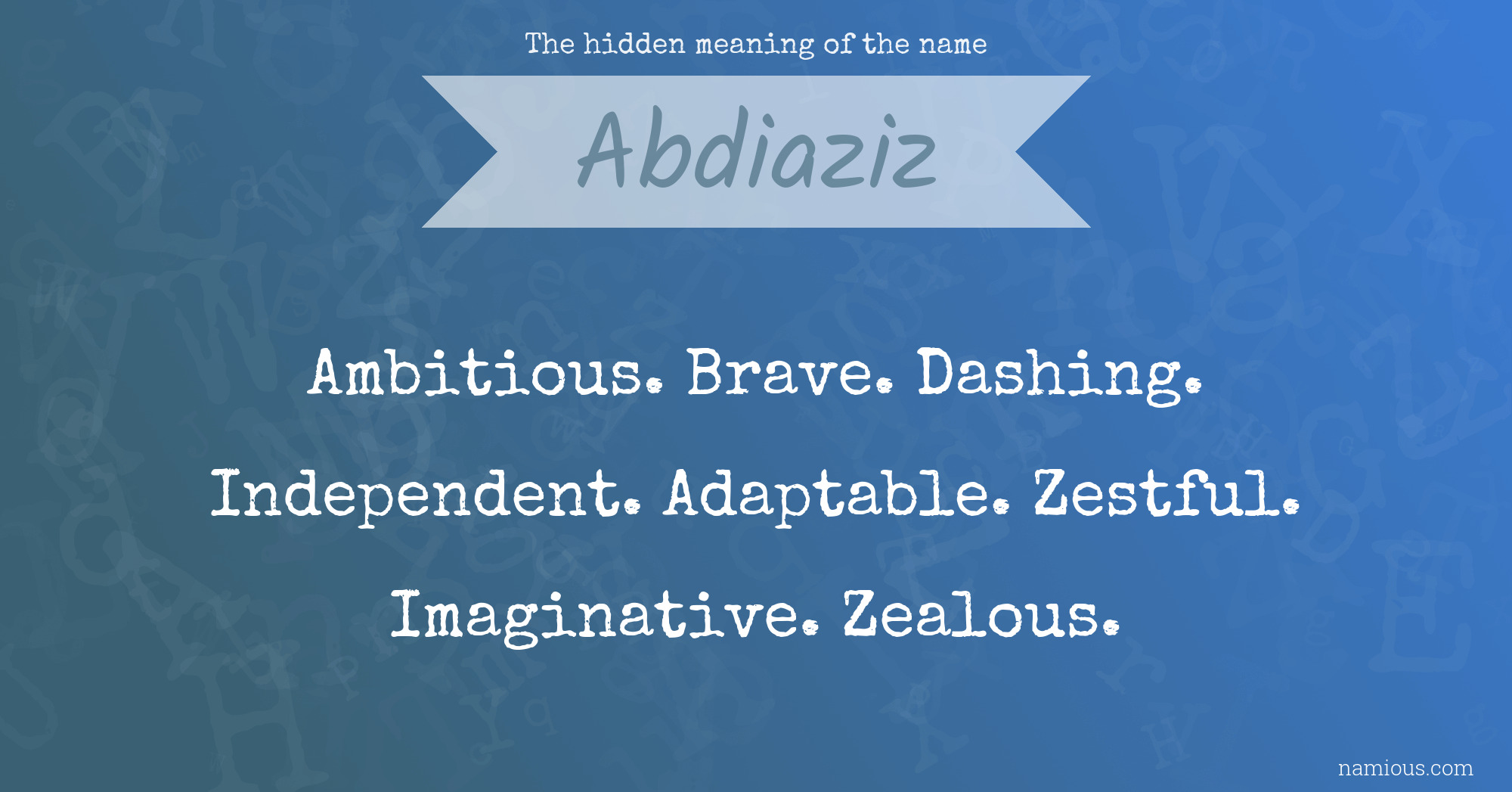 The hidden meaning of the name

Abdiaziz

Ambitious. Brave. Dashing. Independent. Adaptable. Zestful. Imaginative. Zealous.

namious.com